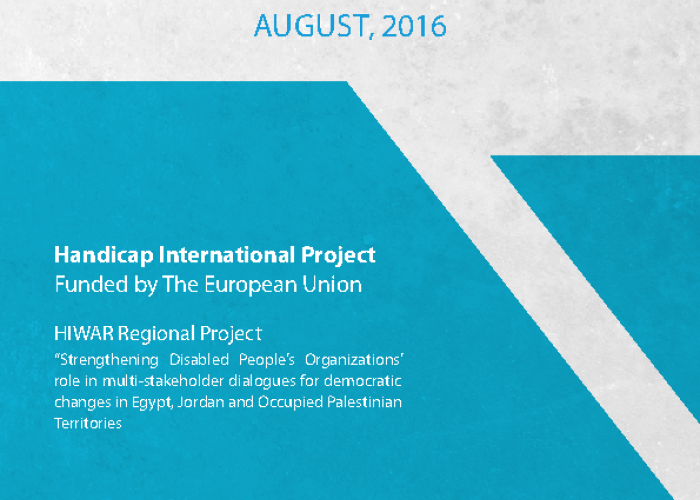 AUGUST, 2016

Handicap International Project
Funded by The European Union

HIWAR Regional Project
"Strengthening Disabled People's Organizations' role in multi-stakeholder dialogues for democratic changes in Egypt, Jordan and Occupied Palestinian Territories